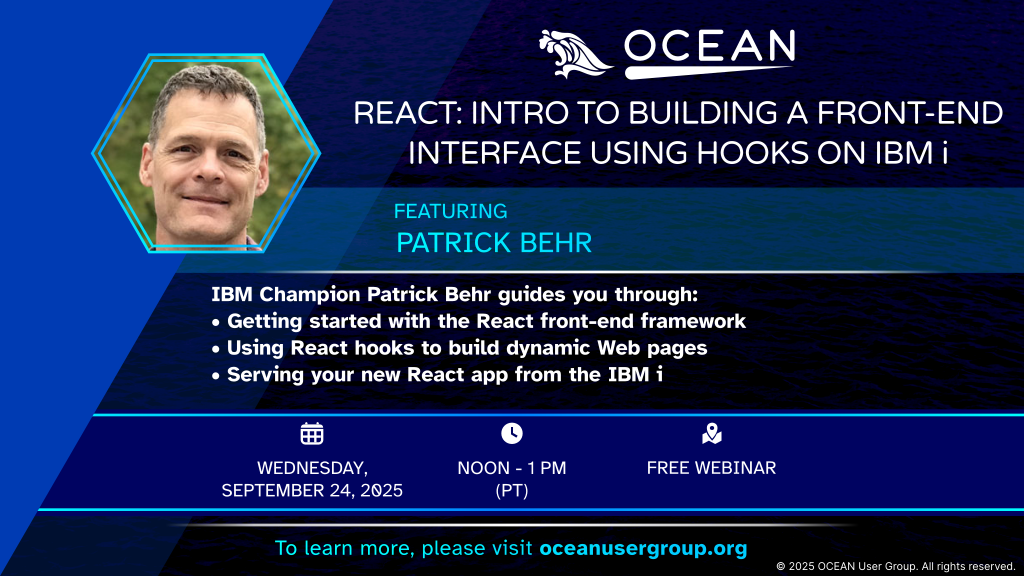 OCEAN

REACT: INTRO TO BUILDING A FRONT-END INTERFACE USING HOOKS ON IBM i

FEATURING
PATRICK BEHR

IBM Champion Patrick Behr guides you through:
• Getting started with the React front-end framework
• Using React hooks to build dynamic Web pages
• Serving your new React app from the IBM i

WEDNESDAY, SEPTEMBER 24, 2025

NOON - 1 PM (PT)

FREE WEBINAR

To learn more, please visit oceanusergroup.org

© 2025 OCEAN User Group. All rights reserved.